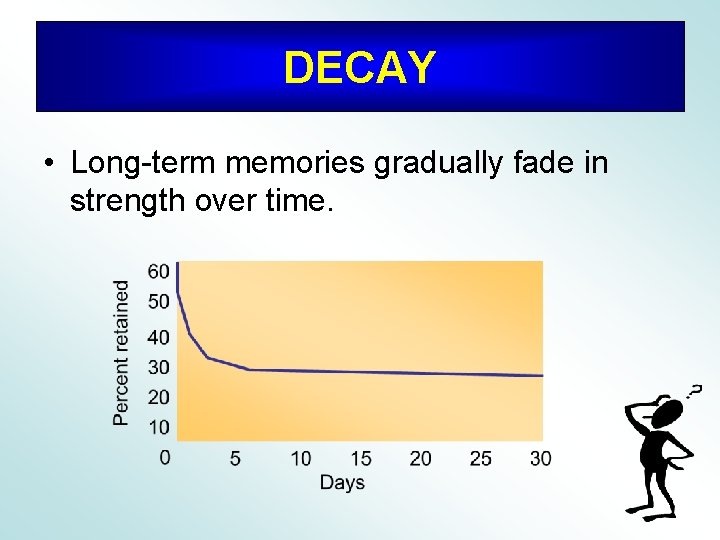 DECAY

• Long-term memories gradually fade in strength over time.

Percent retained
60
50
40
30
20
10
0
5
10
15
20
25
30
Days

?